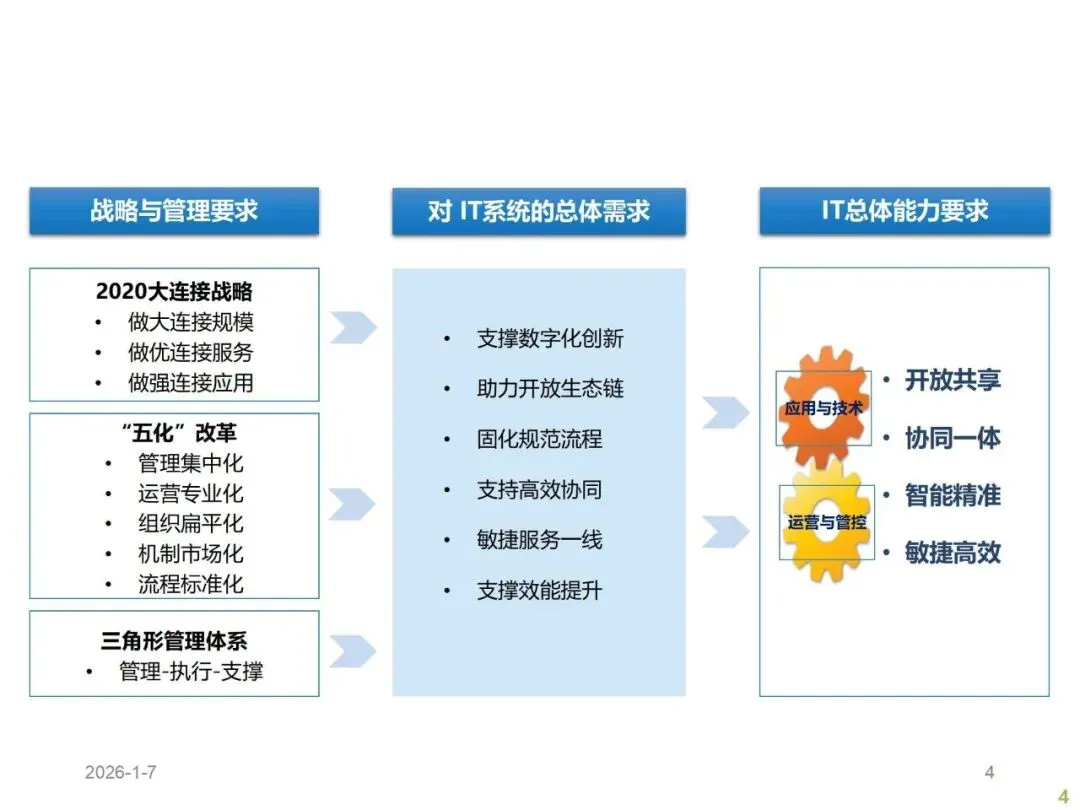 战略与管理要求

2020大连接战略
• 做大连接规模
• 做优连接服务
• 做强连接应用

“五化”改革
• 管理集中化
• 运营专业化
• 组织扁平化
• 机制市场化
• 流程标准化

三角形管理体系
• 管理-执行-支撑

对 IT系统的总体需求

• 支撑数字化创新
• 助力开放生态链
• 固化规范流程
• 支持高效协同
• 敏捷服务一线
• 支撑效能提升

IT总体能力要求

应用与技术
运营与管控

• 开放共享
• 协同一体
• 智能精准
• 敏捷高效

2026-1-7

4

4